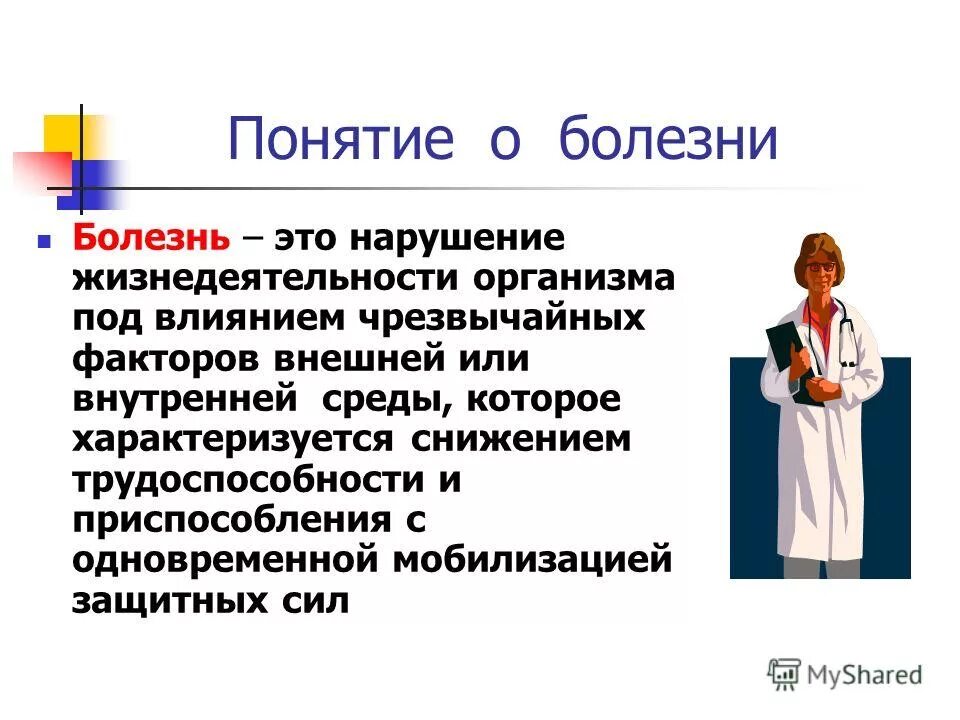 Понятие о болезни

Болезнь – это нарушение жизнедеятельности организма под влиянием чрезвычайных факторов внешней или внутренней среды, которое характеризуется снижением трудоспособности и приспособления с одновременной мобилизацией защитных сил

MyShared